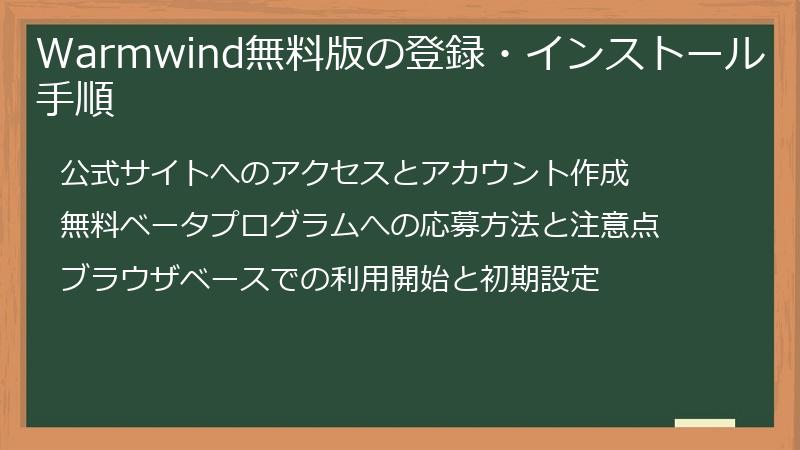 Warmwind無料版の登録・インストール手順

公式サイトへのアクセスとアカウント作成

無料ベータプログラムへの応募方法と注意点

ブラウザベースでの利用開始と初期設定